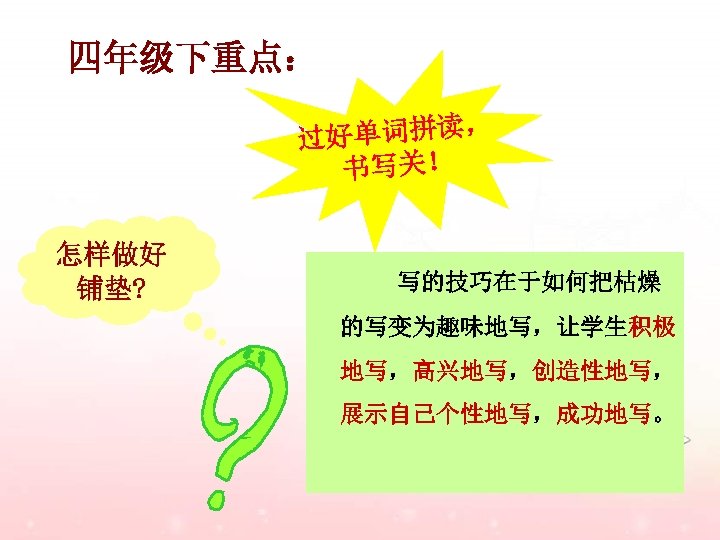 四年级下重点：

过好单词拼读，书写关！

怎样做好铺垫？

写的技巧在于如何把枯燥的写变为趣味地写，让学生积极地写，高兴地写，创造性地写，展示自己个性地写，成功地写。